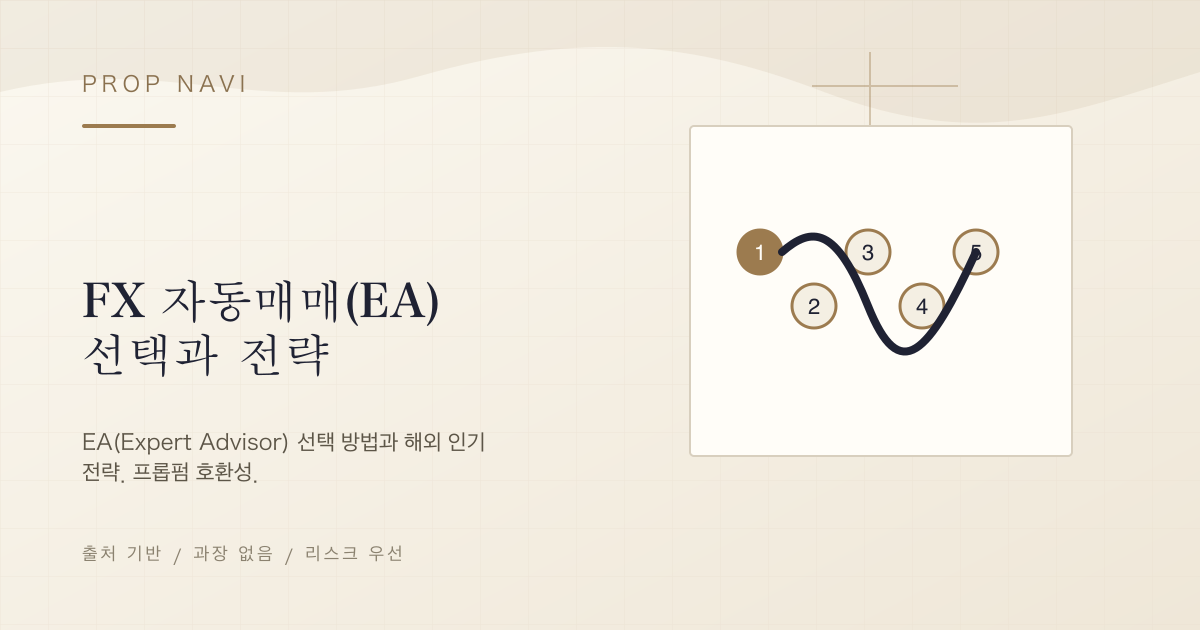 PROP NAVI

FX 자동매매(EA) 선택과 전략

EA(Expert Advisor) 선택 방법과 해외 인기 전략. 프롭펌 호환성.

출처 기반 / 과장 없음 / 리스크 우선

1
2
3
4
5